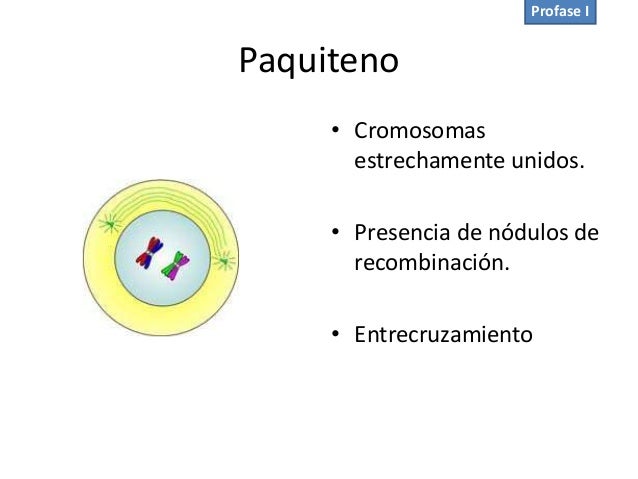 Profase I

Paquiteno

• Cromosomas estrechamente unidos.

• Presencia de nódulos de recombinación.

• Entrecruzamiento